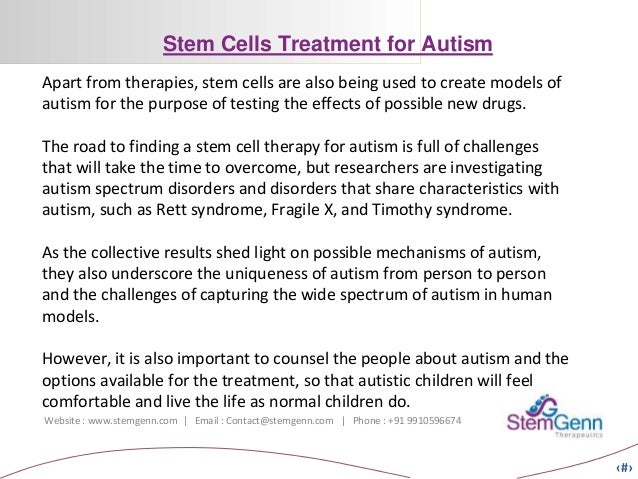 Stem Cells Treatment for Autism

Apart from therapies, stem cells are also being used to create models of autism for the purpose of testing the effects of possible new drugs.

The road to finding a stem cell therapy for autism is full of challenges that will take the time to overcome, but researchers are investigating autism spectrum disorders and disorders that share characteristics with autism, such as Rett syndrome, Fragile X, and Timothy syndrome.

As the collective results shed light on possible mechanisms of autism, they also underscore the uniqueness of autism from person to person and the challenges of capturing the wide spectrum of autism in human models.

However, it is also important to counsel the people about autism and the options available for the treatment, so that autistic children will feel comfortable and live the life as normal children do.

Website : www.stemgenn.com | Email : Contact@stemgenn.com | Phone : +91 9910596674

StemGenn
Therapeutics

‹#›